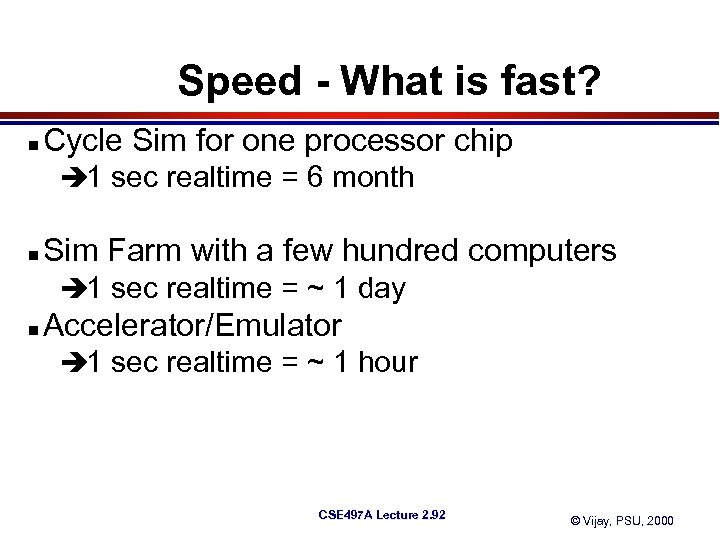 Speed - What is fast?

▪ Cycle Sim for one processor chip
➔1 sec realtime = 6 month

▪ Sim Farm with a few hundred computers
➔1 sec realtime = ~ 1 day

▪ Accelerator/Emulator
➔1 sec realtime = ~ 1 hour

CSE497A Lecture 2.92

© Vijay, PSU, 2000